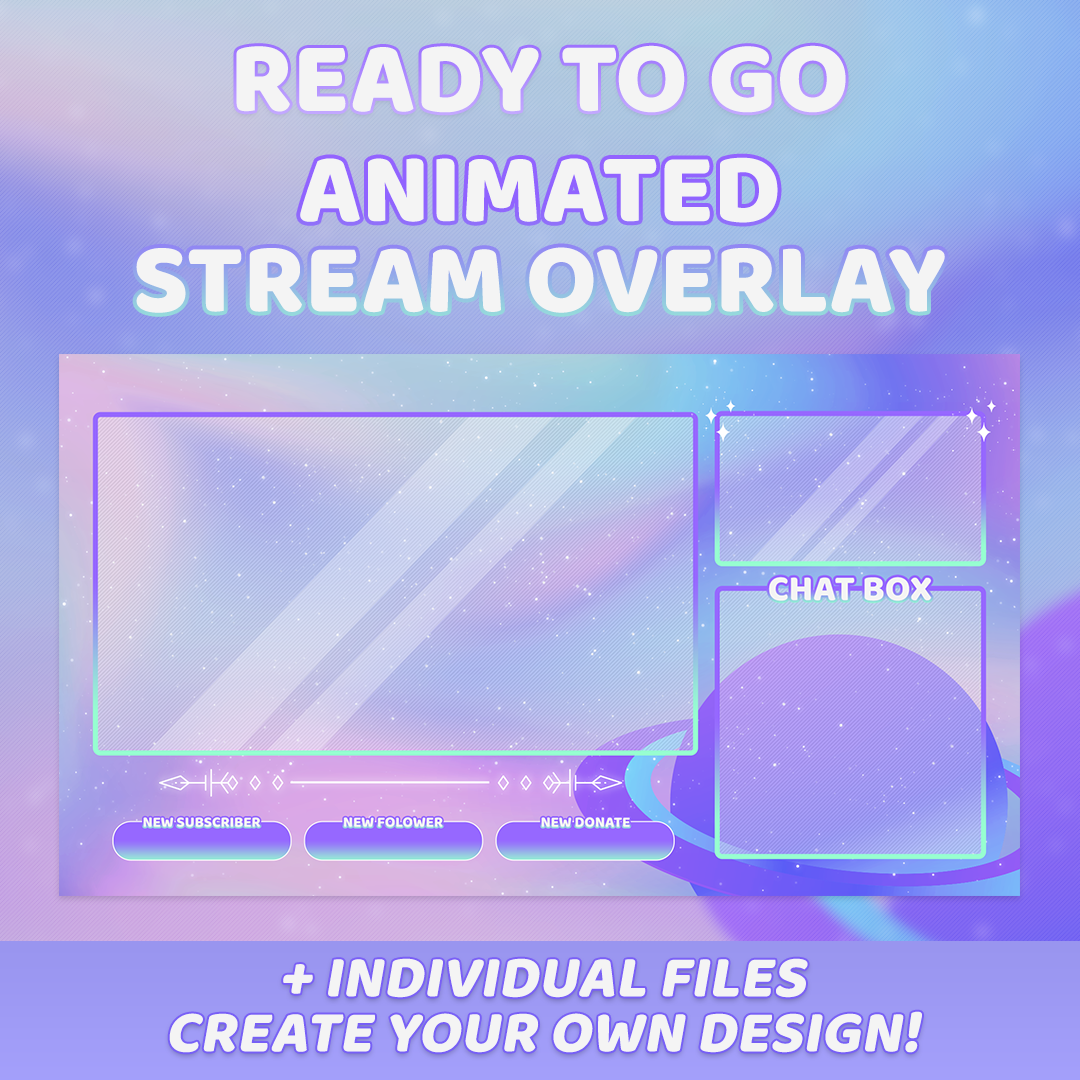 READY TO GO
ANIMATED
STREAM OVERLAY

CHAT BOX

NEW SUBSCRIBER
NEW FOLOWER
NEW DONATE

+ INDIVIDUAL FILES
CREATE YOUR OWN DESIGN!